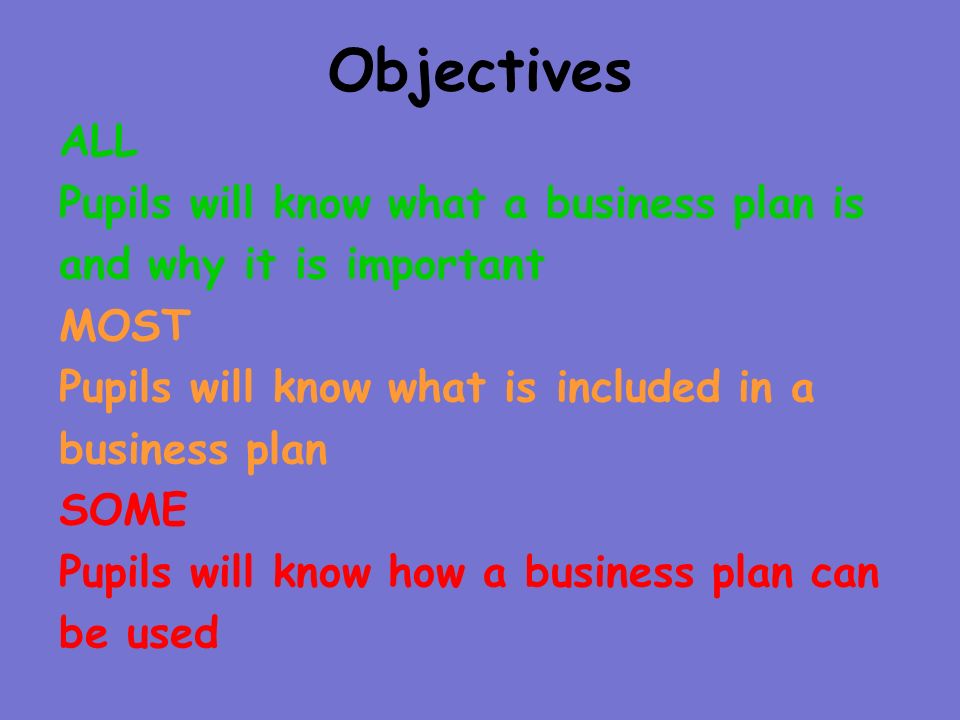 Objectives

ALL

Pupils will know what a business plan is and why it is important

MOST

Pupils will know what is included in a business plan

SOME

Pupils will know how a business plan can be used